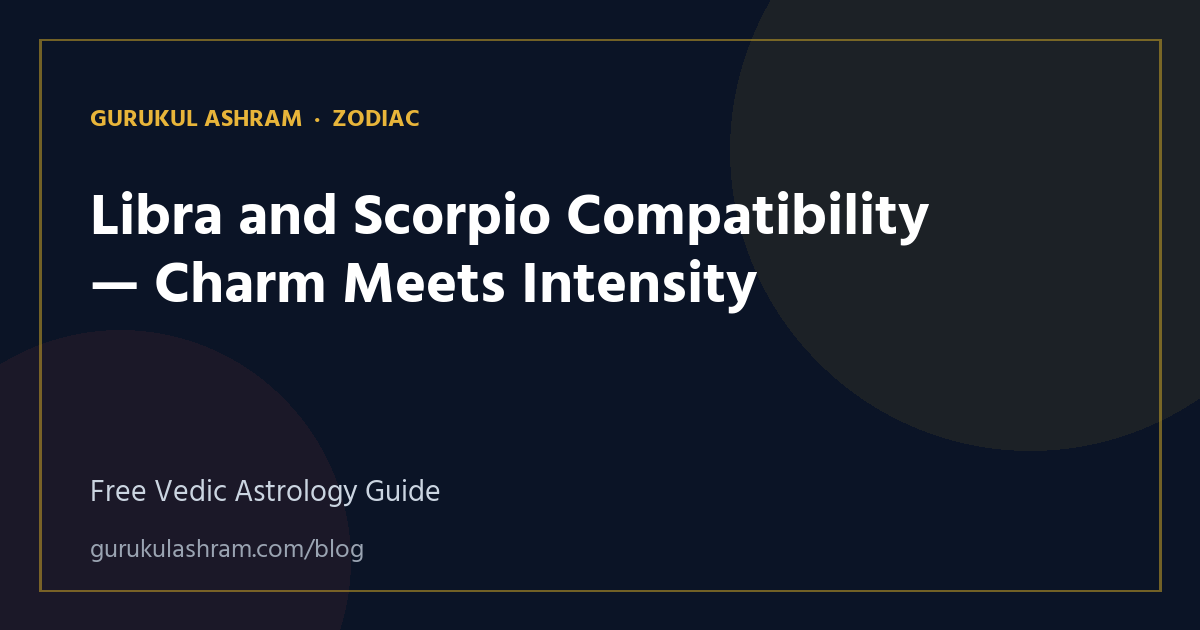 GURUKUL ASHRAM · ZODIAC

Libra and Scorpio Compatibility — Charm Meets Intensity

Free Vedic Astrology Guide

gurukulashram.com/blog